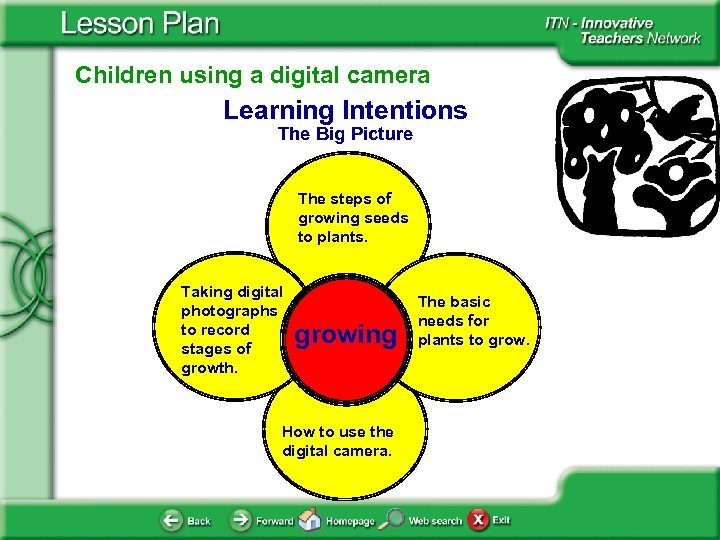 Lesson Plan

ITN - Innovative Teachers Network

Children using a digital camera

Learning Intentions
The Big Picture

The steps of growing seeds to plants.

Taking digital photographs to record stages of growth.

growing

The basic needs for plants to grow.

How to use the digital camera.

Back Forward Homepage Web search Exit